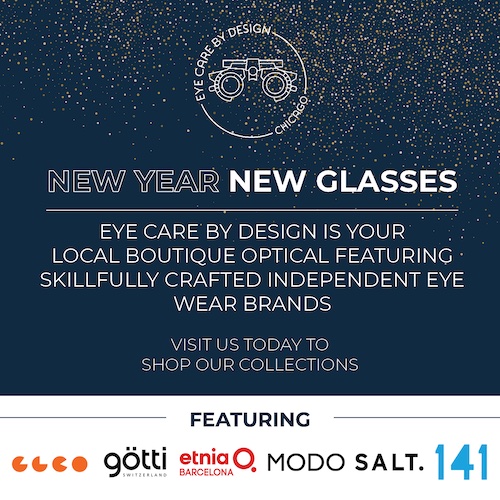 EYE CARE BY DESIGN
CHICAGO

NEW YEAR NEW GLASSES

EYE CARE BY DESIGN IS YOUR LOCAL BOUTIQUE OPTICAL FEATURING SKILLFULLY CRAFTED INDEPENDENT EYE WEAR BRANDS

VISIT US TODAY TO SHOP OUR COLLECTIONS

FEATURING

götti SWITZERLAND etnia BARCELONA MODO SALT. 141